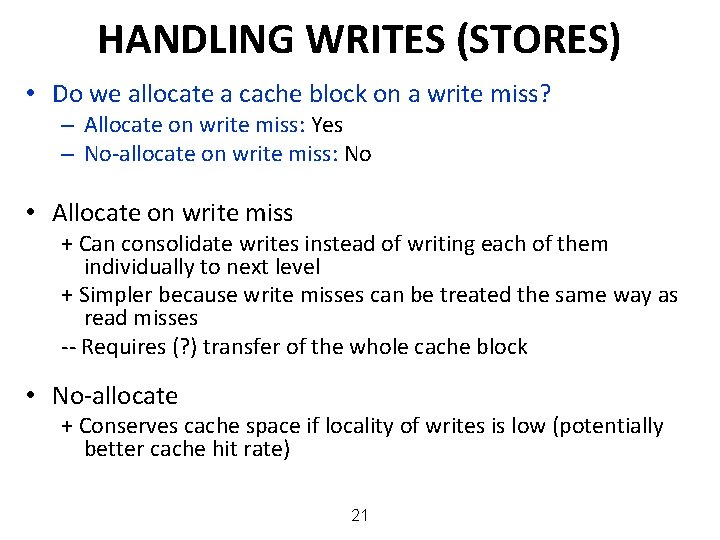 HANDLING WRITES (STORES)

• Do we allocate a cache block on a write miss?
– Allocate on write miss: Yes
– No-allocate on write miss: No

• Allocate on write miss
+ Can consolidate writes instead of writing each of them individually to next level
+ Simpler because write misses can be treated the same way as read misses
-- Requires (?) transfer of the whole cache block

• No-allocate
+ Conserves cache space if locality of writes is low (potentially better cache hit rate)

21